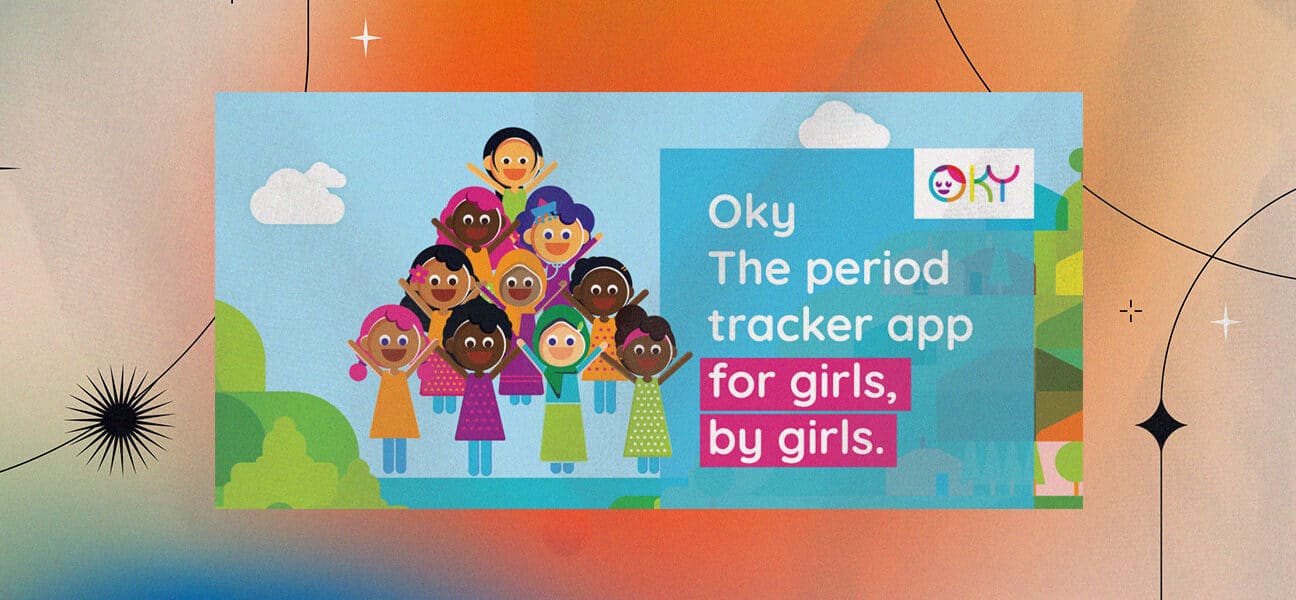 OKY

Oky
The period tracker app
for girls,
by girls.